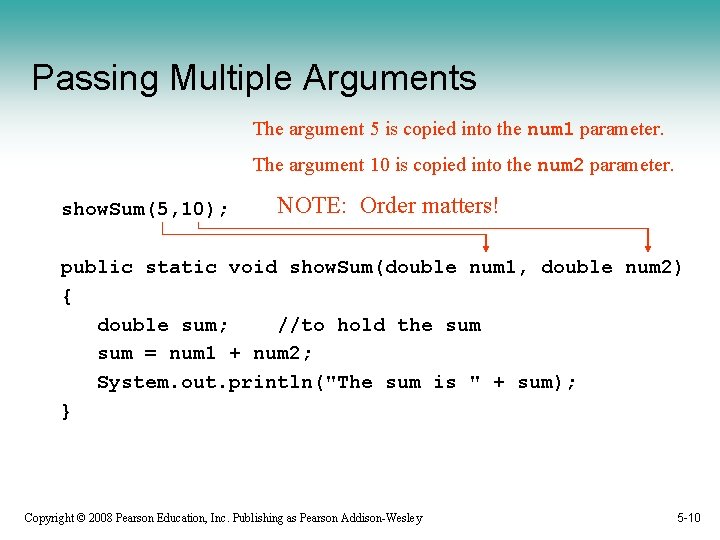 Passing Multiple Arguments

The argument 5 is copied into the num1 parameter.

The argument 10 is copied into the num2 parameter.

showSum(5,10);

NOTE: Order matters!

public static void showSum(double num1, double num2)
{
double sum; //to hold the sum
sum = num1 + num2;
System.out.println("The sum is " + sum);
}

Copyright © 2008 Pearson Education, Inc. Publishing as Pearson Addison-Wesley

5-10